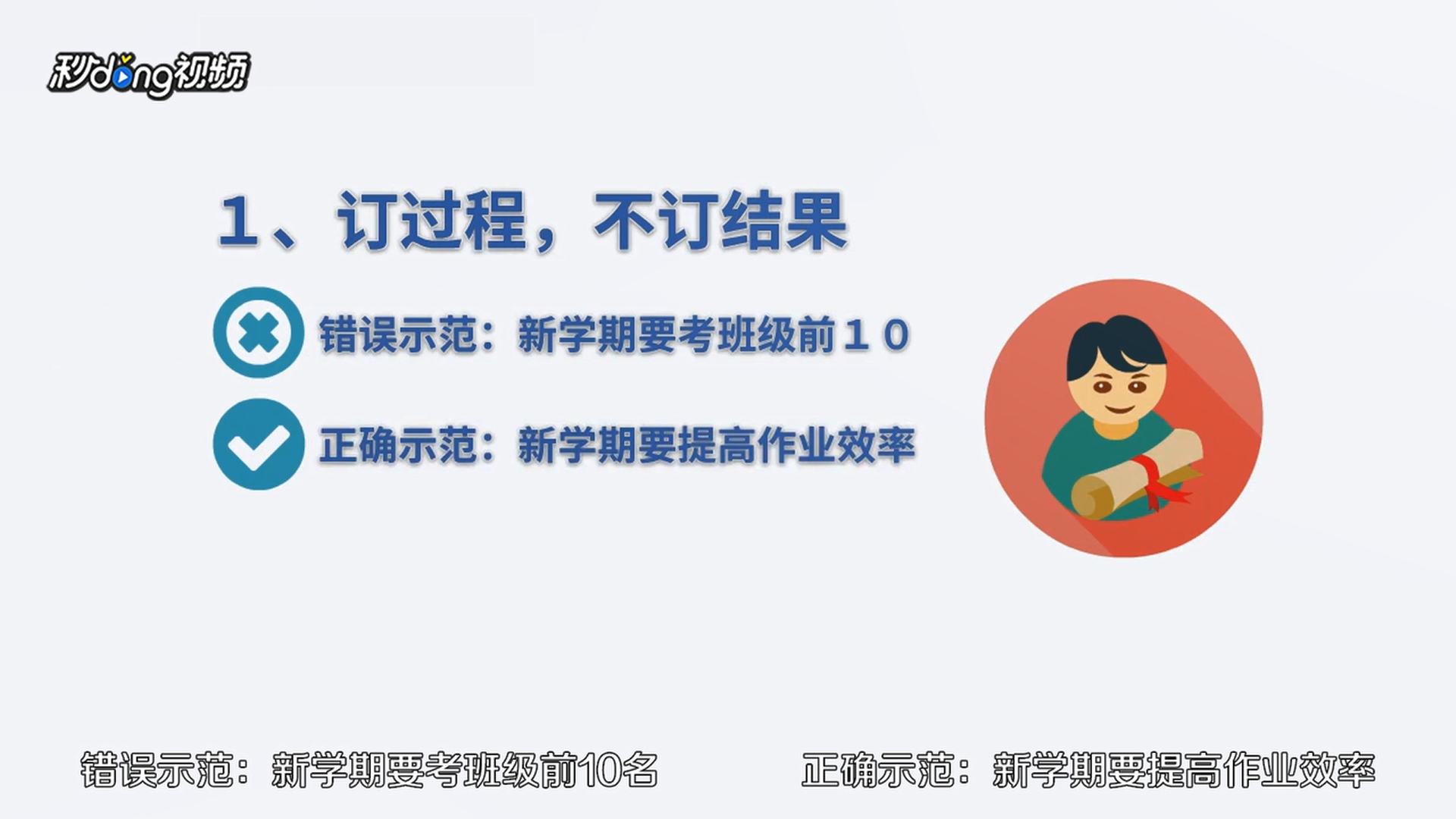 秒dong视频

1、订过程，不订结果

错误示范：新学期要考班级前１０

正确示范：新学期要提高作业效率

错误示范：新学期要考班级前10名　正确示范：新学期要提高作业效率